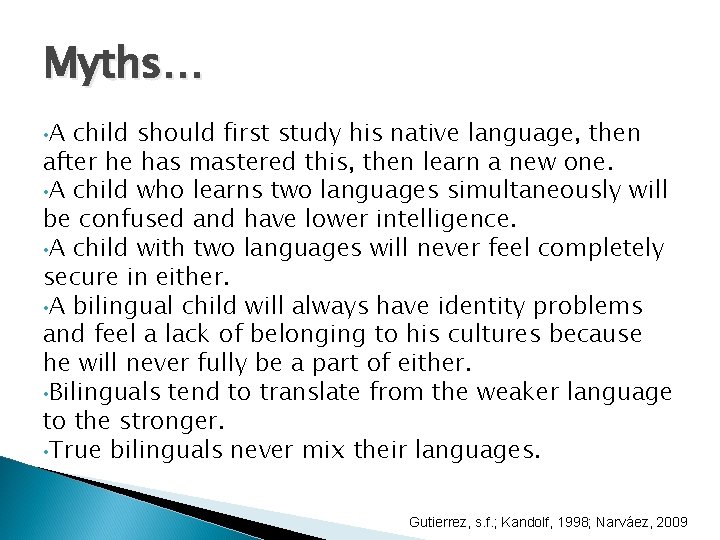 Myths…

•A child should first study his native language, then after he has mastered this, then learn a new one.
•A child who learns two languages simultaneously will be confused and have lower intelligence.
•A child with two languages will never feel completely secure in either.
•A bilingual child will always have identity problems and feel a lack of belonging to his cultures because he will never fully be a part of either.
•Bilinguals tend to translate from the weaker language to the stronger.
•True bilinguals never mix their languages.

Gutierrez, s.f.; Kandolf, 1998; Narváez, 2009